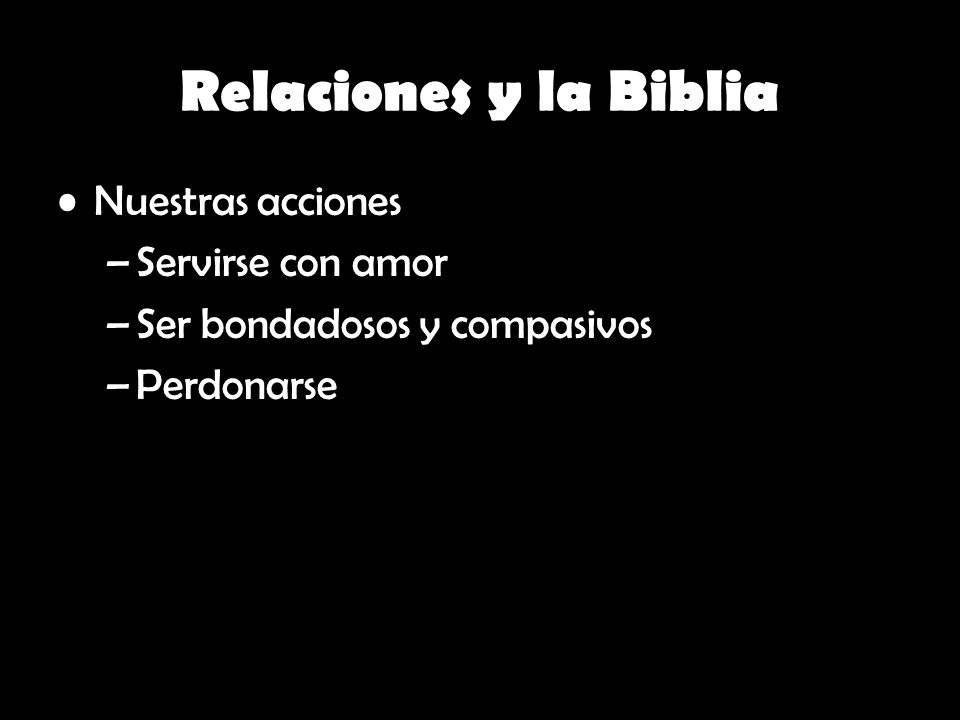 Relaciones y la Biblia

• Nuestras acciones
– Servirse con amor
– Ser bondadosos y compasivos
– Perdonarse